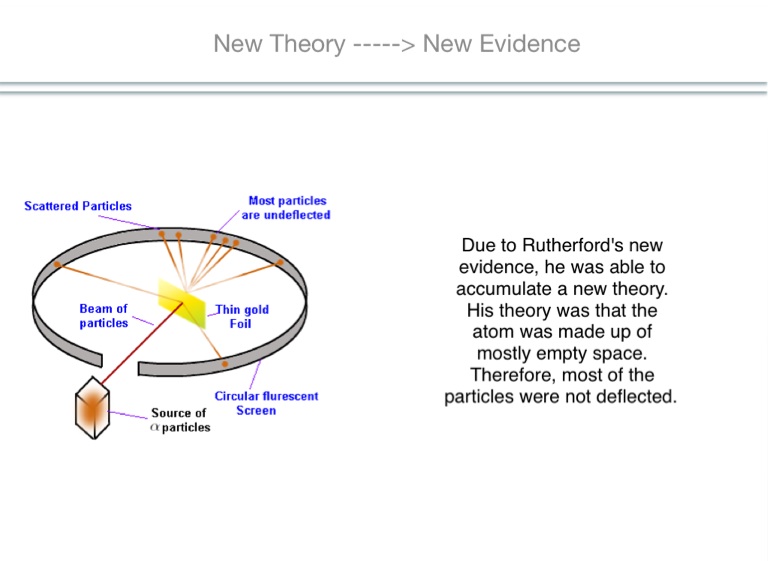 New Theory -----> New Evidence

Scattered Particles

Most particles are undeflected

Beam of particles

Thin gold Foil

Circular flurescent Screen

Source of $\alpha$ particles

Due to Rutherford's new evidence, he was able to accumulate a new theory. His theory was that the atom was made up of mostly empty space. Therefore, most of the particles were not deflected.